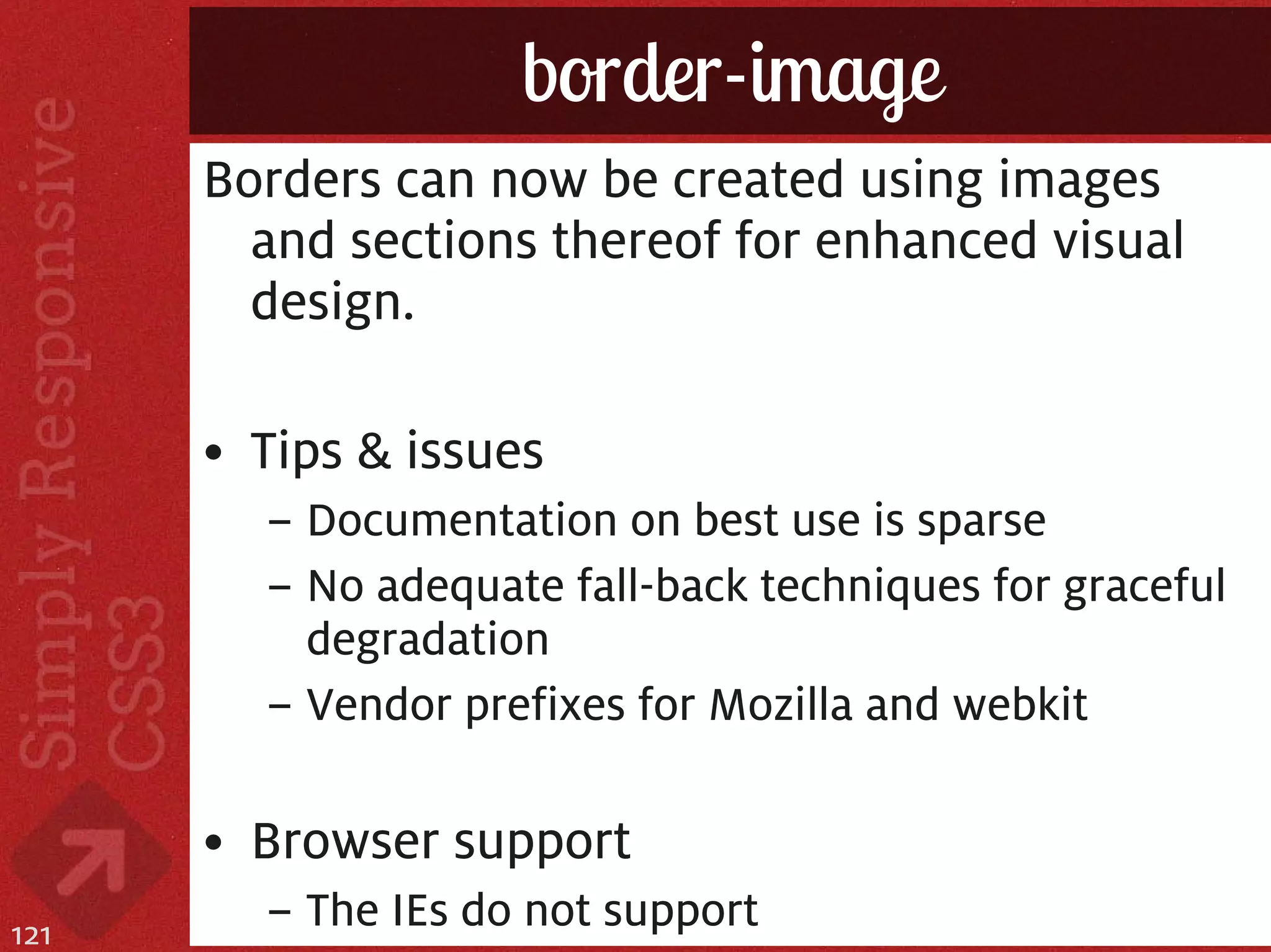 Simply Responsive
CSS3

border-image

Borders can now be created using images and sections thereof for enhanced visual design.

• Tips & issues
– Documentation on best use is sparse
– No adequate fall-back techniques for graceful degradation
– Vendor prefixes for Mozilla and webkit

• Browser support
– The IEs do not support

121